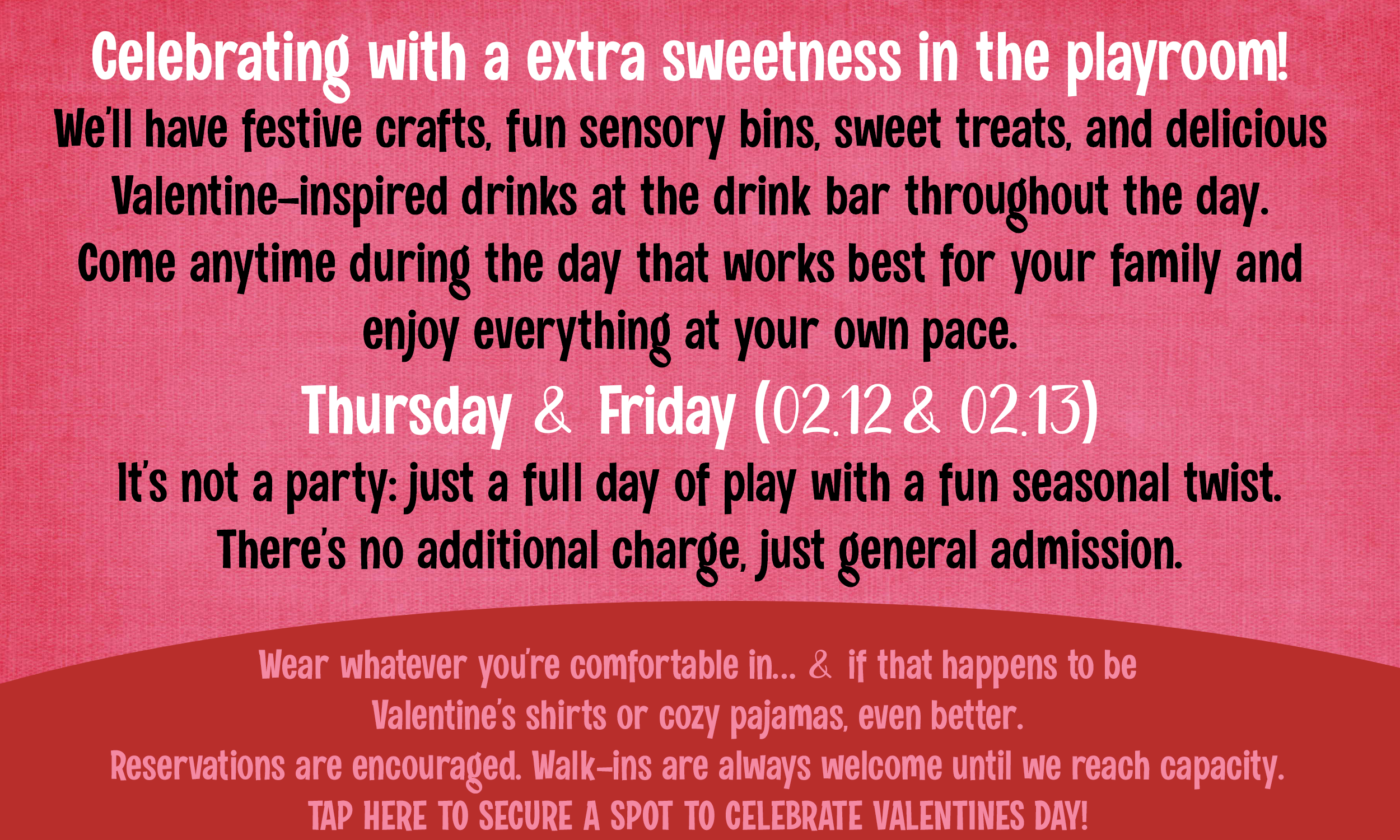 Celebrating with a extra sweetness in the playroom!

We'll have festive crafts, fun sensory bins, sweet treats, and delicious Valentine-inspired drinks at the drink bar throughout the day. Come anytime during the day that works best for your family and enjoy everything at your own pace.

Thursday & Friday (02.12 & 02.13)

It's not a party: just a full day of play with a fun seasonal twist. There's no additional charge, just general admission.

Wear whatever you're comfortable in... & if that happens to be Valentine's shirts or cozy pajamas, even better.

Reservations are encouraged. Walk-ins are always welcome until we reach capacity.

TAP HERE TO SECURE A SPOT TO CELEBRATE VALENTINES DAY!